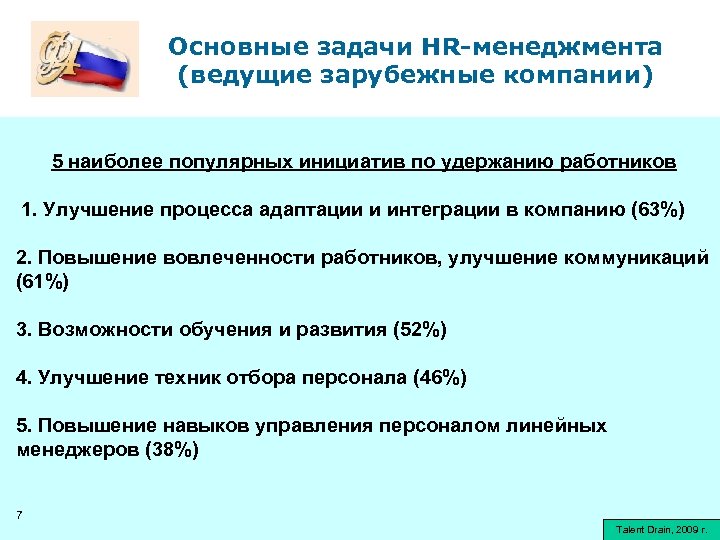 Основные задачи HR-менеджмента (ведущие зарубежные компании)

5 наиболее популярных инициатив по удержанию работников

1. Улучшение процесса адаптации и интеграции в компанию (63%)

2. Повышение вовлеченности работников, улучшение коммуникаций (61%)

3. Возможности обучения и развития (52%)

4. Улучшение техник отбора персонала (46%)

5. Повышение навыков управления персоналом линейных менеджеров (38%)

7

Talent Drain, 2009 г.